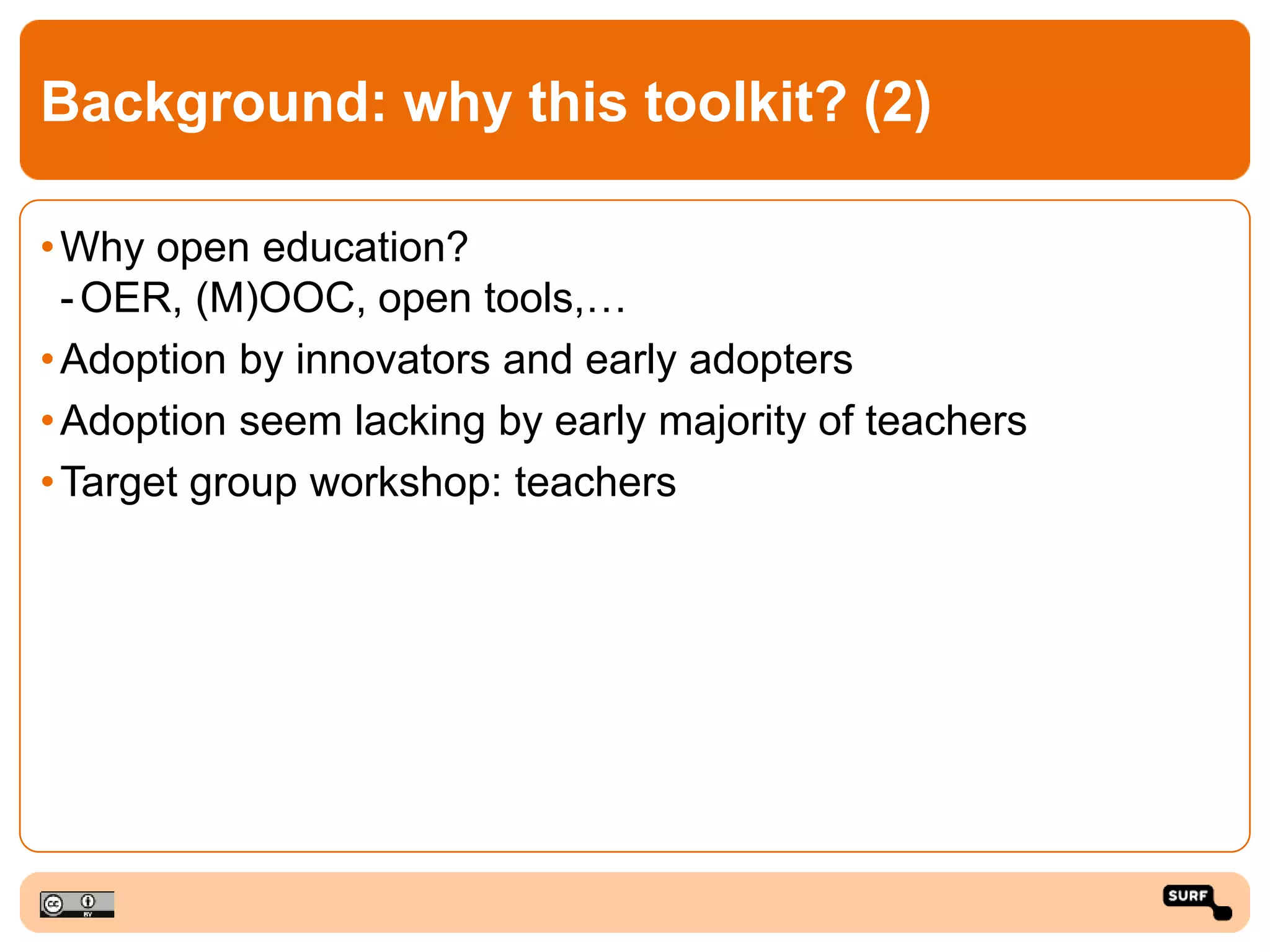 Background: why this toolkit? (2)

• Why open education?
- OER, (M)OOC, open tools,…

• Adoption by innovators and early adopters

• Adoption seem lacking by early majority of teachers

• Target group workshop: teachers

cc BY

SURF